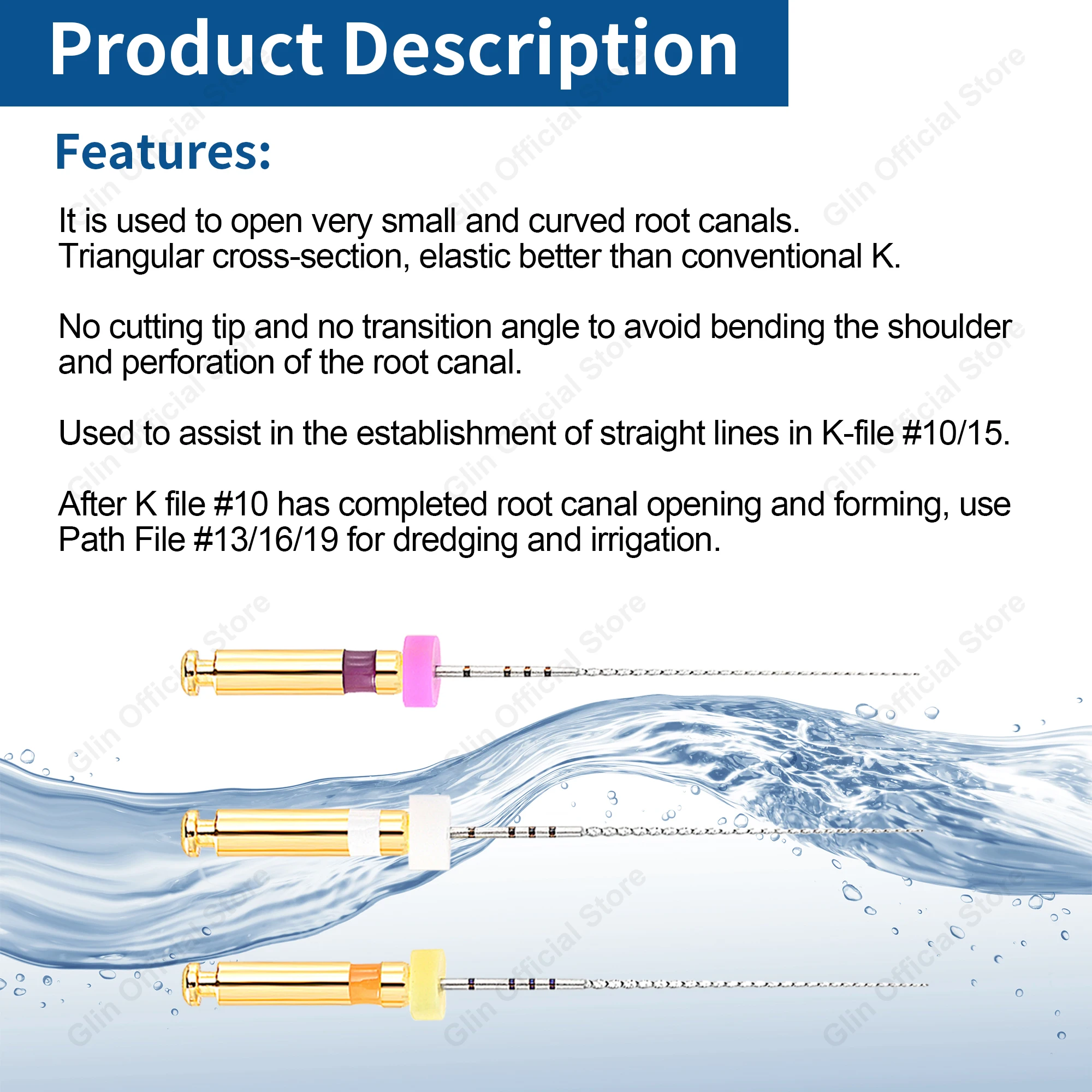 Product Description

Features:

It is used to open very small and curved root canals. Triangular cross-section, elastic better than conventional K.

No cutting tip and no transition angle to avoid bending the shoulder and perforation of the root canal.

Used to assist in the establishment of straight lines in K-file #10/15.

After K file #10 has completed root canal opening and forming, use Path File #13/16/19 for dredging and irrigation.

Glin Official Store